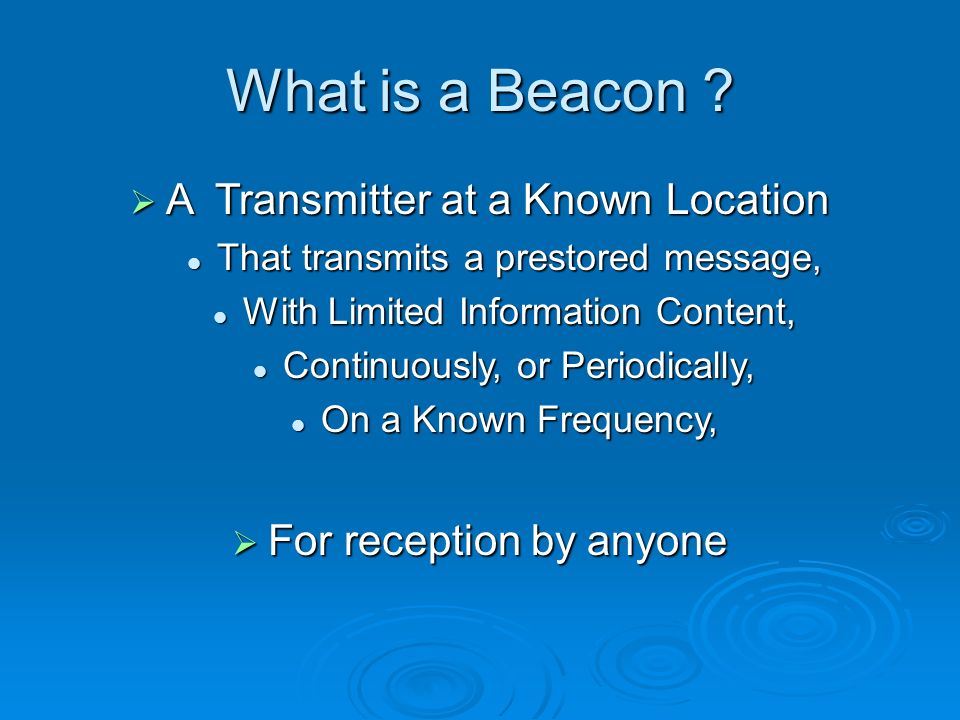 What is a Beacon ?

➢ A Transmitter at a Known Location

• That transmits a prestored message,

• With Limited Information Content,

• Continuously, or Periodically,

• On a Known Frequency,

➢ For reception by anyone